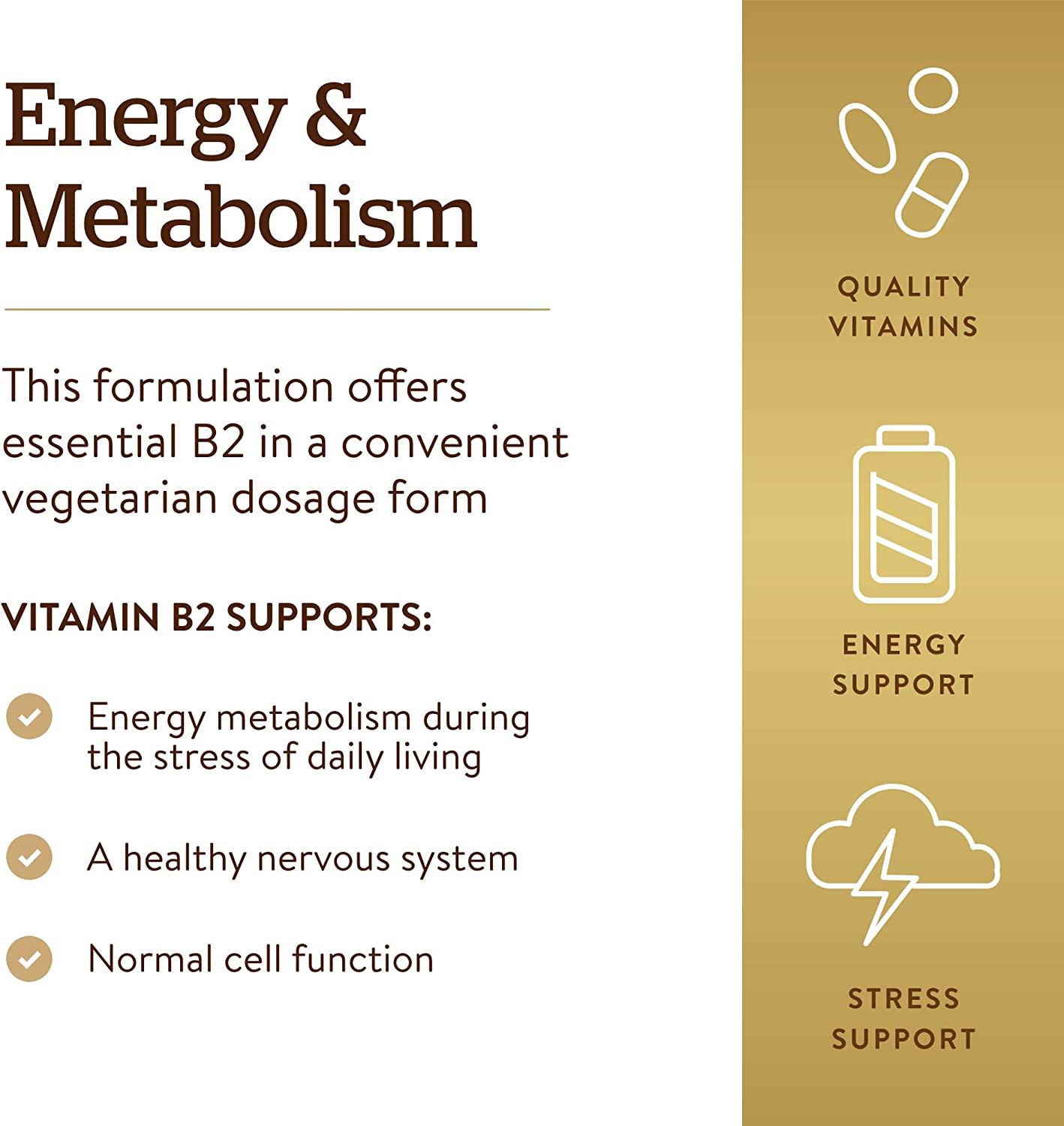 Energy & Metabolism

This formulation offers essential B2 in a convenient vegetarian dosage form

VITAMIN B2 SUPPORTS:

Energy metabolism during the stress of daily living

A healthy nervous system

Normal cell function

QUALITY VITAMINS

ENERGY SUPPORT

STRESS SUPPORT